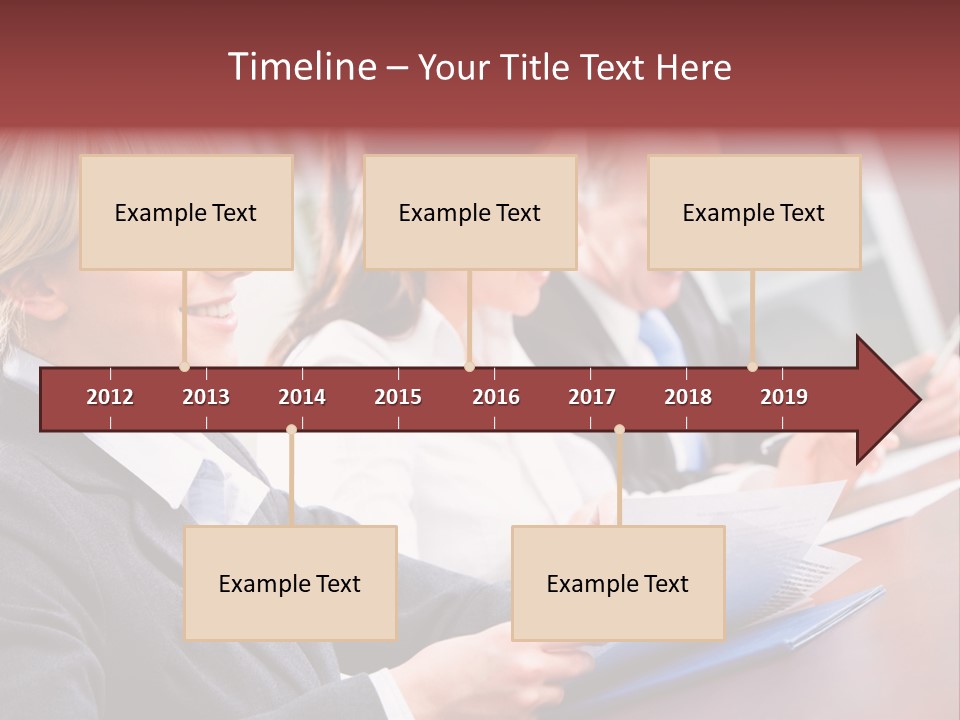 Timeline – Your Title Text Here

Example Text

Example Text

Example Text

2012 2013 2014 2015 2016 2017 2018 2019

Example Text

Example Text